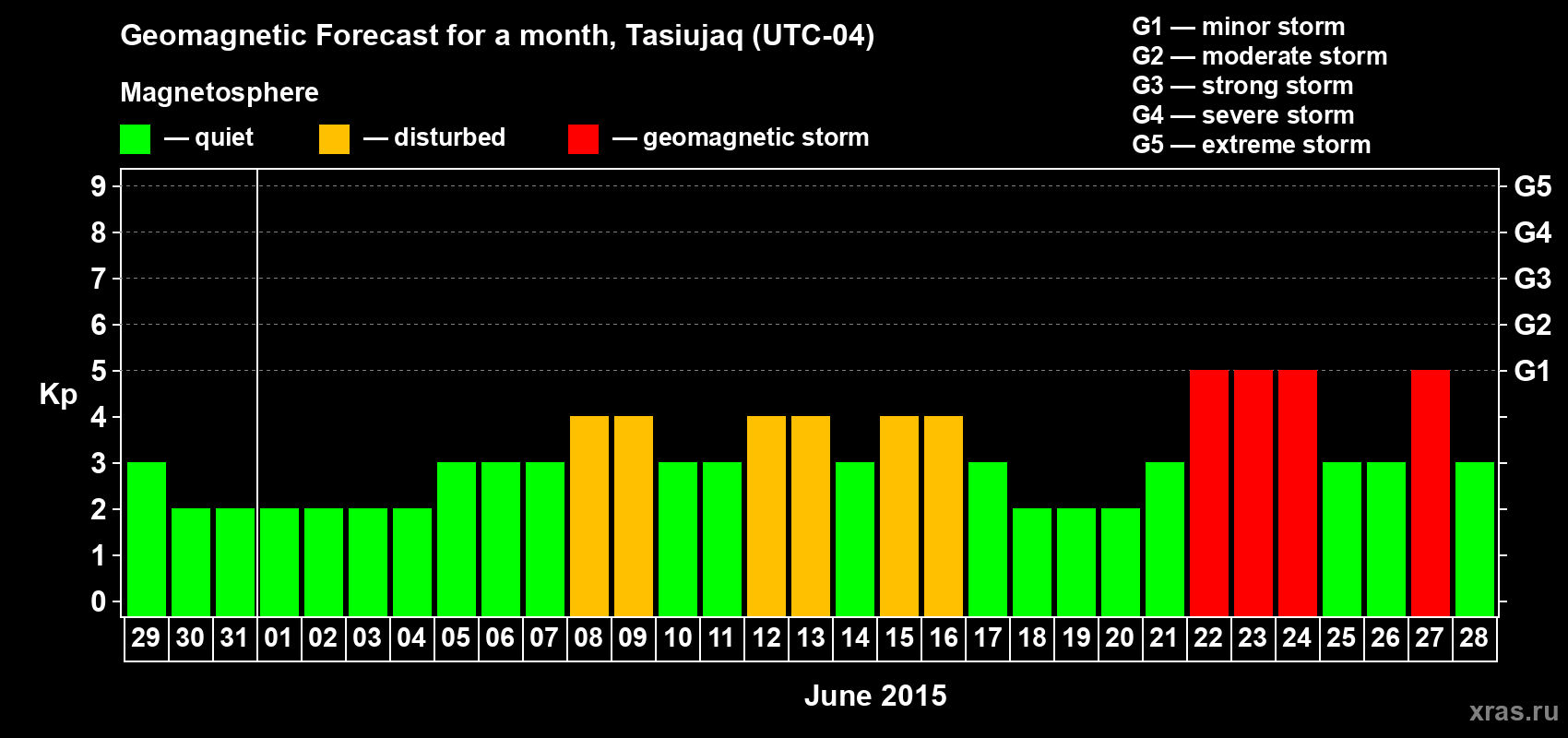 Geomagnetic Forecast for a month, Tasiujaq (UTC-04)

Magnetosphere

— quiet — disturbed — geomagnetic storm

G1 — minor storm
G2 — moderate storm
G3 — strong storm
G4 — severe storm
G5 — extreme storm

Kp

9 8 7 6 5 4 3 2 1 0

G5 G4 G3 G2 G1

29 30 31 01 02 03 04 05 06 07 08 09 10 11 12 13 14 15 16 17 18 19 20 21 22 23 24 25 26 27 28

June 2015

xras.ru